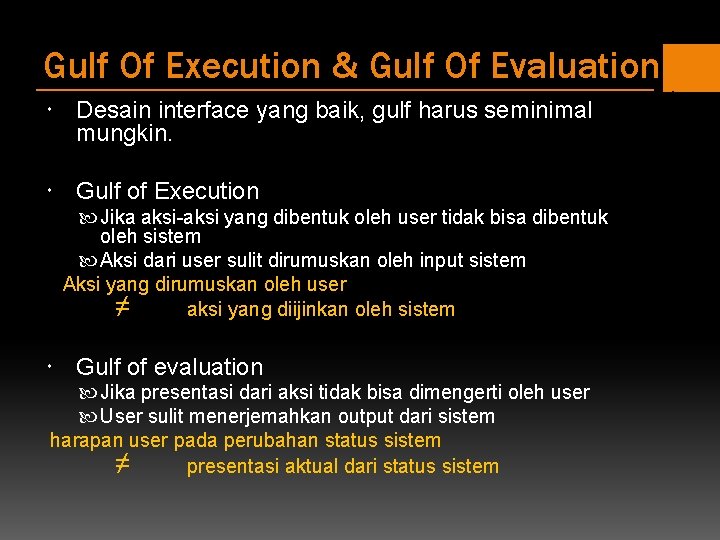 Gulf Of Execution & Gulf Of Evaluation

• Desain interface yang baik, gulf harus seminimal mungkin.

• Gulf of Execution

Jika aksi-aksi yang dibentuk oleh user tidak bisa dibentuk oleh sistem

Aksi dari user sulit dirumuskan oleh input sistem

Aksi yang dirumuskan oleh user

$\neq$ aksi yang diijinkan oleh sistem

• Gulf of evaluation

Jika presentasi dari aksi tidak bisa dimengerti oleh user

User sulit menerjemahkan output dari sistem

harapan user pada perubahan status sistem

$\neq$ presentasi aktual dari status sistem